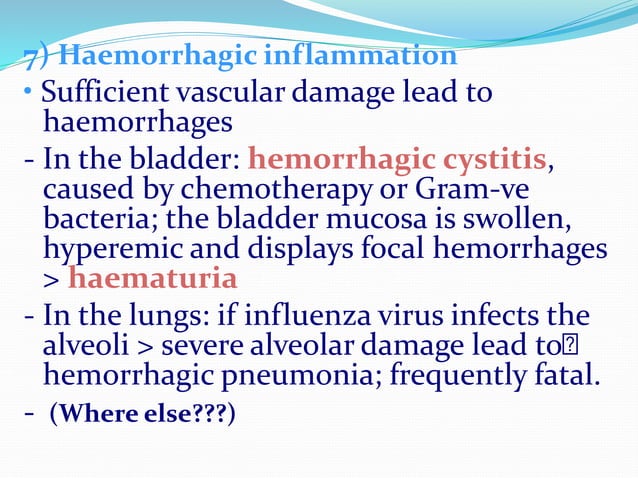 7) Haemorrhagic inflammation

• Sufficient vascular damage lead to haemorrhages

- In the bladder: hemorrhagic cystitis, caused by chemotherapy or Gram-ve bacteria; the bladder mucosa is swollen, hyperemic and displays focal hemorrhages > haematuria

- In the lungs: if influenza virus infects the alveoli > severe alveolar damage lead to hemorrhagic pneumonia; frequently fatal.

- (Where else???)